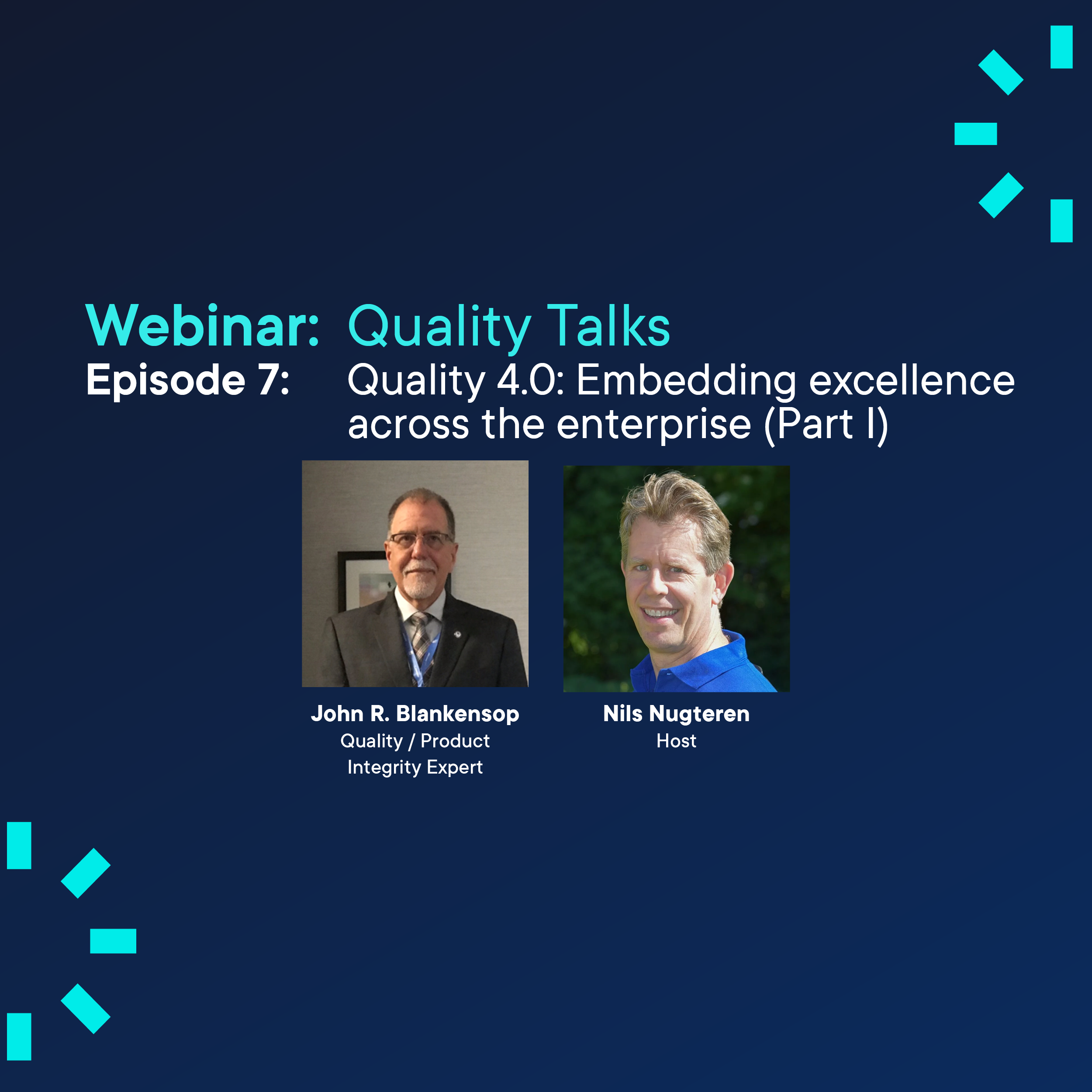 Webinar: Quality Talks

Episode 7: Quality 4.0: Embedding excellence across the enterprise (Part I)

John R. Blankensop
Quality / Product Integrity Expert

Nils Nugteren
Host